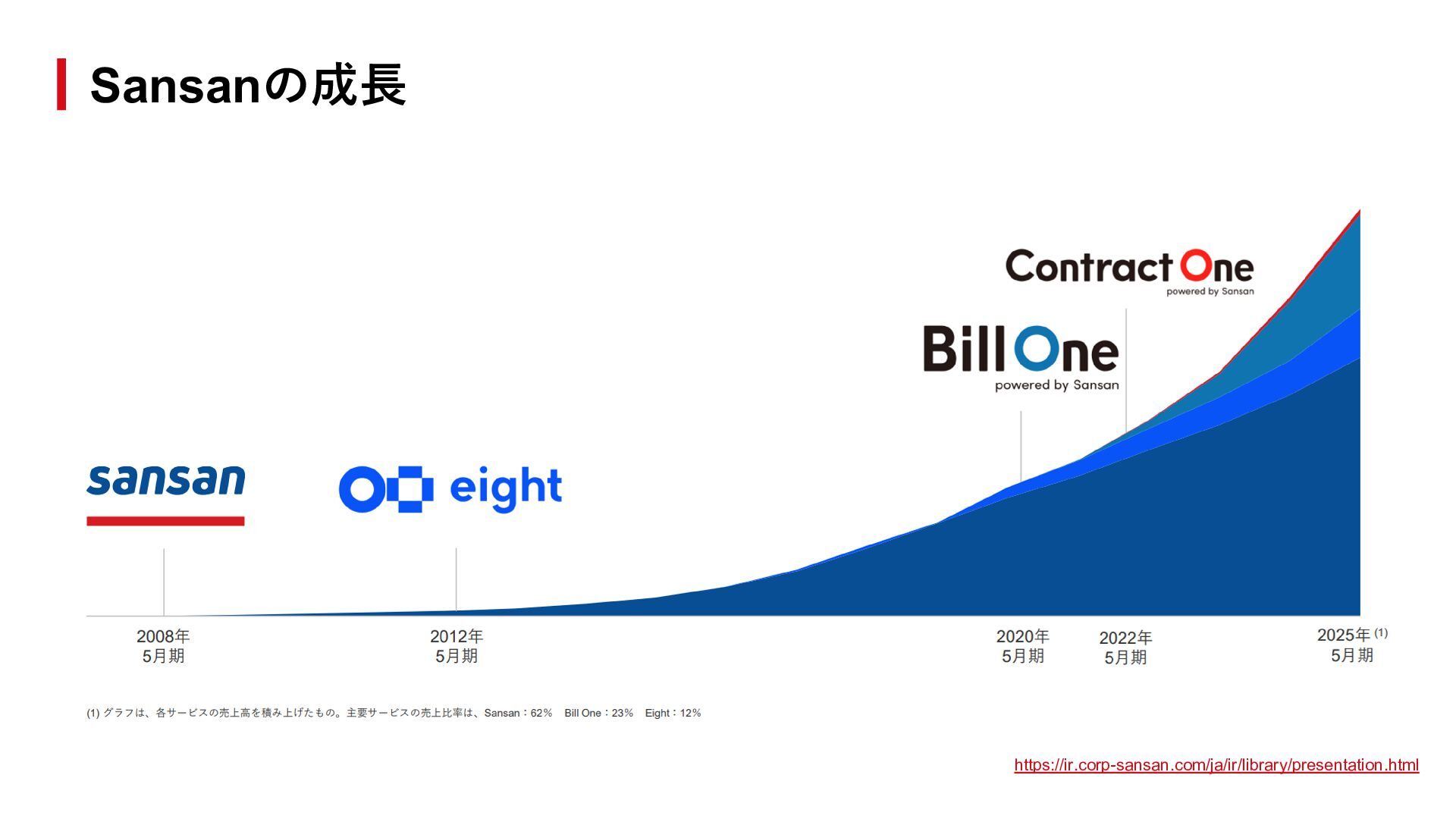 Sansanの成長

Contract One
powered by Sansan

Bill One
powered by Sansan

sansan

eight

2008年
5月期

2012年
5月期

2020年
5月期

2022年
5月期

2025年 (1)
5月期

(1) グラフは、各サービスの売上高を積み上げたもの。主要サービスの売上比率は、Sansan：62%　Bill One：23%　Eight：12%

https://ir.corp-sansan.com/ja/ir/library/presentation.html